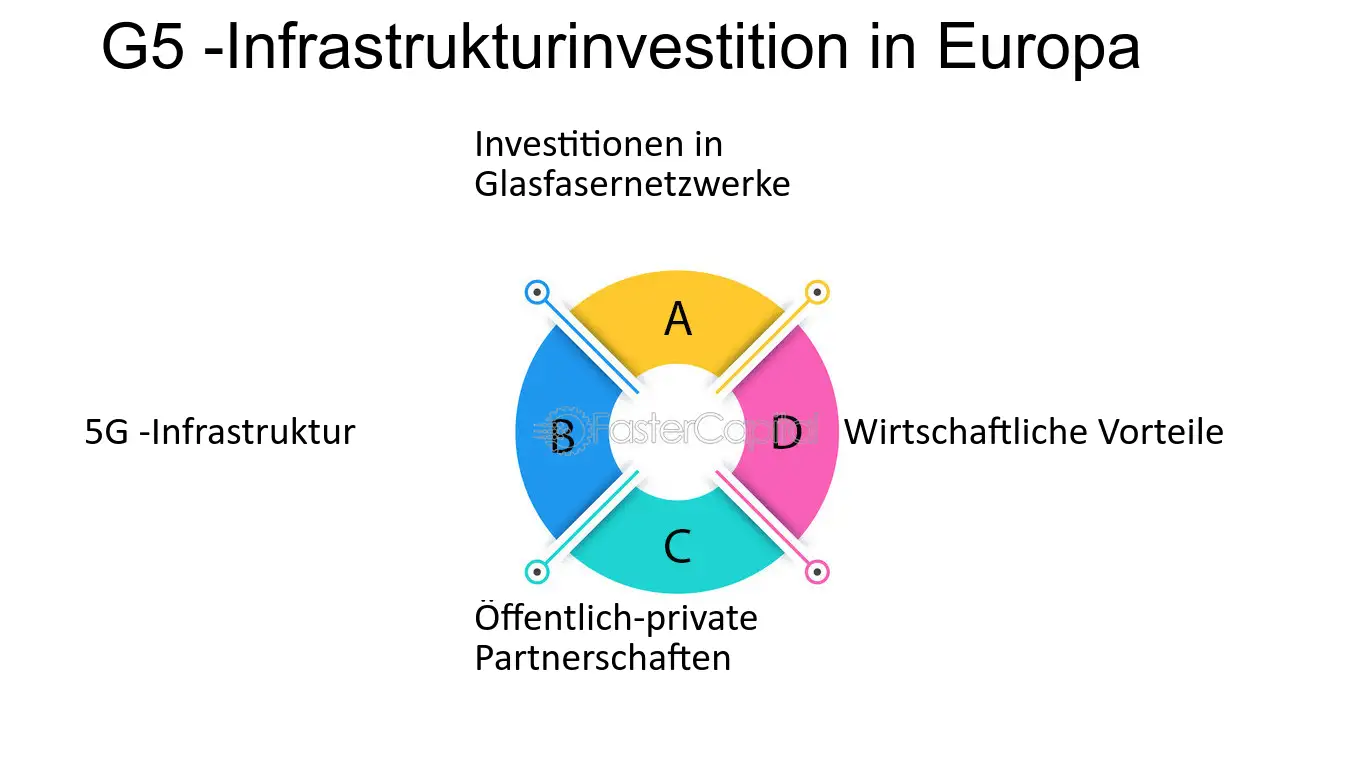 G5 -Infrastrukturinvestition in Europa

Investitionen in Glasfasernetzwerke

A

5G -Infrastruktur

B

FasterCapital

D

Wirtschaftliche Vorteile

C

Öffentlich-private Partnerschaften